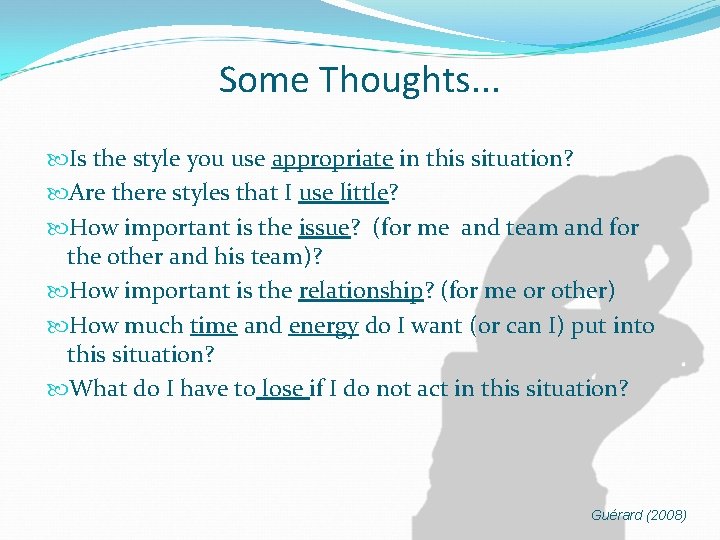 Some Thoughts...

Is the style you use appropriate in this situation?

Are there styles that I use little?

How important is the issue? (for me and team and for the other and his team)?

How important is the relationship? (for me or other)

How much time and energy do I want (or can I) put into this situation?

What do I have to lose if I do not act in this situation?

Guérard (2008)